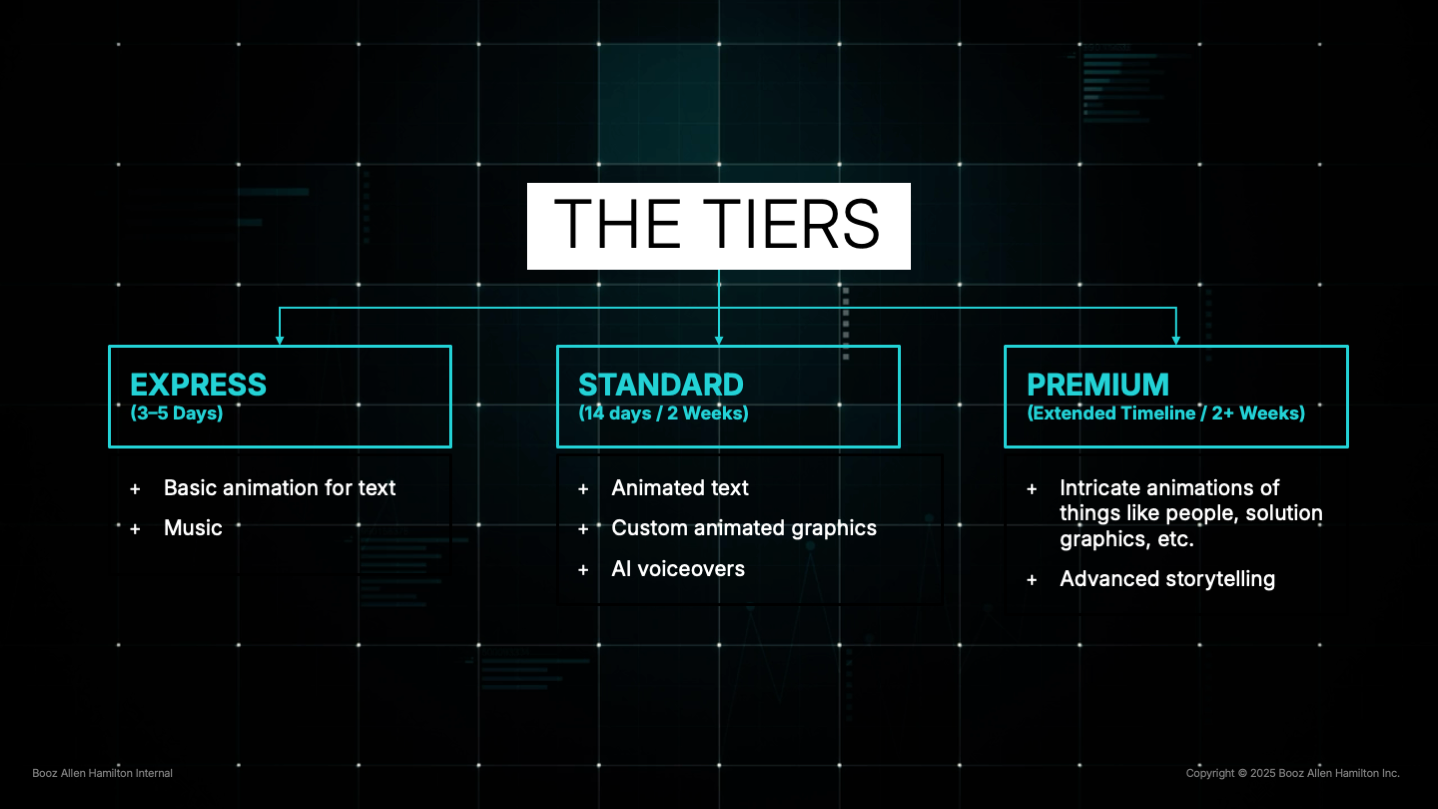 THE TIERS

EXPRESS
(3–5 Days)

+ Basic animation for text
+ Music

STANDARD
(14 days / 2 Weeks)

+ Animated text
+ Custom animated graphics
+ AI voiceovers

PREMIUM
(Extended Timeline / 2+ Weeks)

+ Intricate animations of things like people, solution graphics, etc.
+ Advanced storytelling

Booz Allen Hamilton Internal

Copyright © 2025 Booz Allen Hamilton Inc.